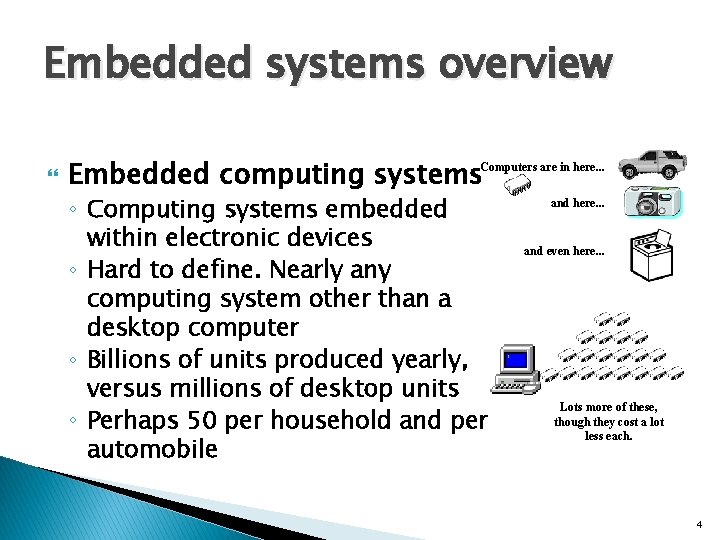 Embedded systems overview

Embedded computing systems
◦ Computing systems embedded within electronic devices
◦ Hard to define. Nearly any computing system other than a desktop computer
◦ Billions of units produced yearly, versus millions of desktop units
◦ Perhaps 50 per household and per automobile

Computers are in here...

and here...

and even here...

Lots more of these, though they cost a lot less each.

4